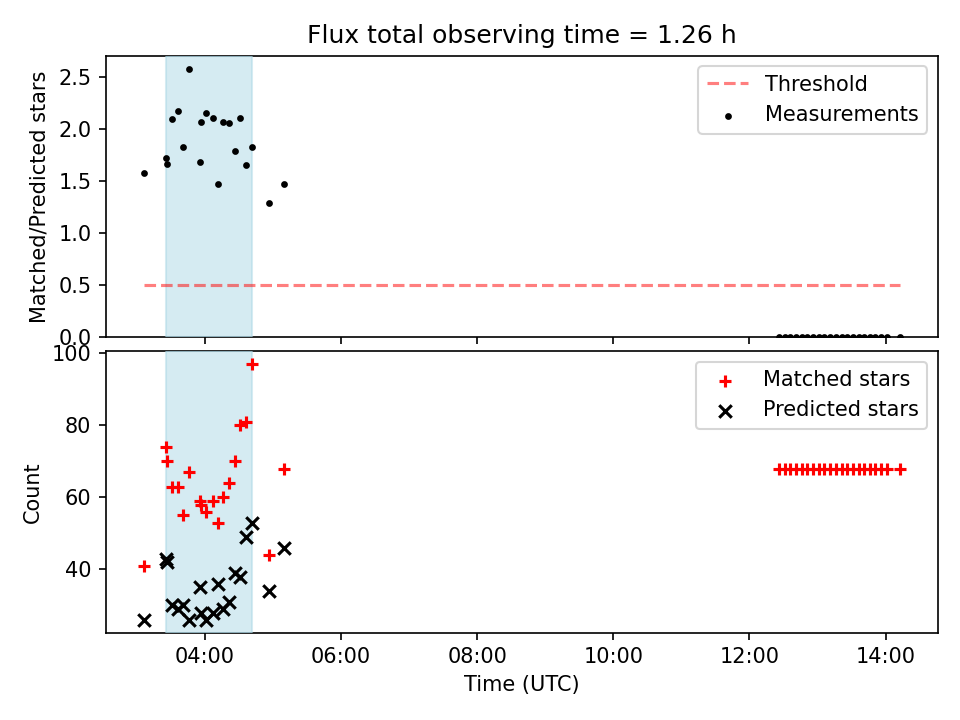 Flux total observing time = 1.26 h

Matched/Predicted stars

2.5
2.0
1.5
1.0
0.5
0.0

Threshold
Measurements

Count

100
80
60
40

Matched stars
Predicted stars

04:00
06:00
08:00
10:00
12:00
14:00

Time (UTC)